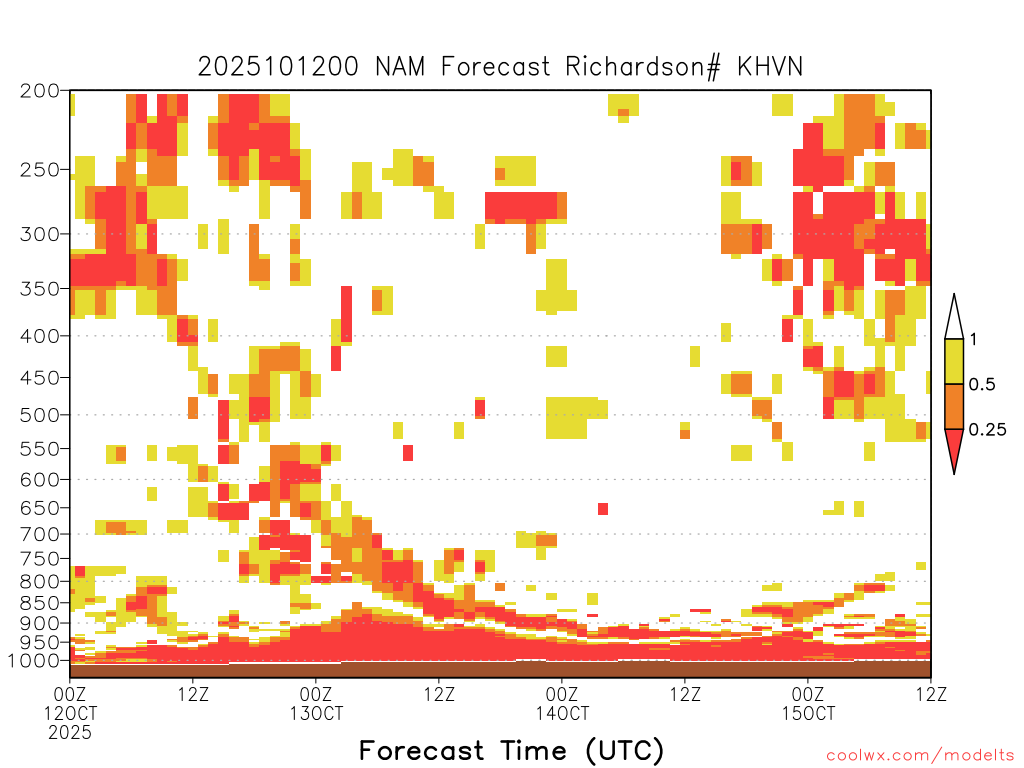 2025101200 NAM Forecast Richardson# KHVN

200
250
300
350
400
450
500
550
600
650
700
750
800
850
900
950
1000

1
0.5
0.25

00Z 12OCT 2025
12Z
00Z 13OCT
12Z
00Z 14OCT
12Z
00Z 15OCT
12Z

Forecast Time (UTC)

coolwx.com/modelts